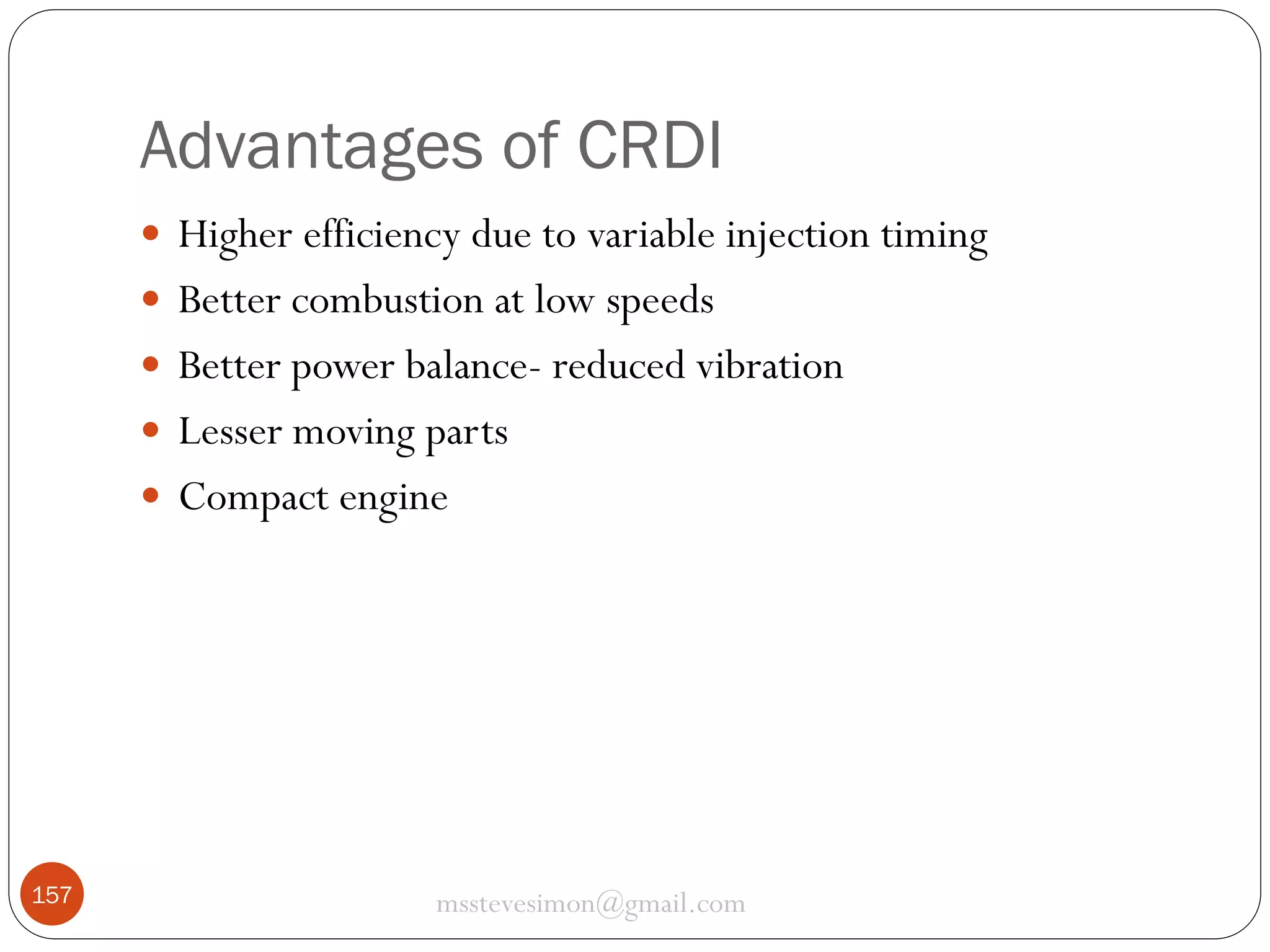 Advantages of CRDI

- Higher efficiency due to variable injection timing
- Better combustion at low speeds
- Better power balance- reduced vibration
- Lesser moving parts
- Compact engine

157

msstevesimon@gmail.com